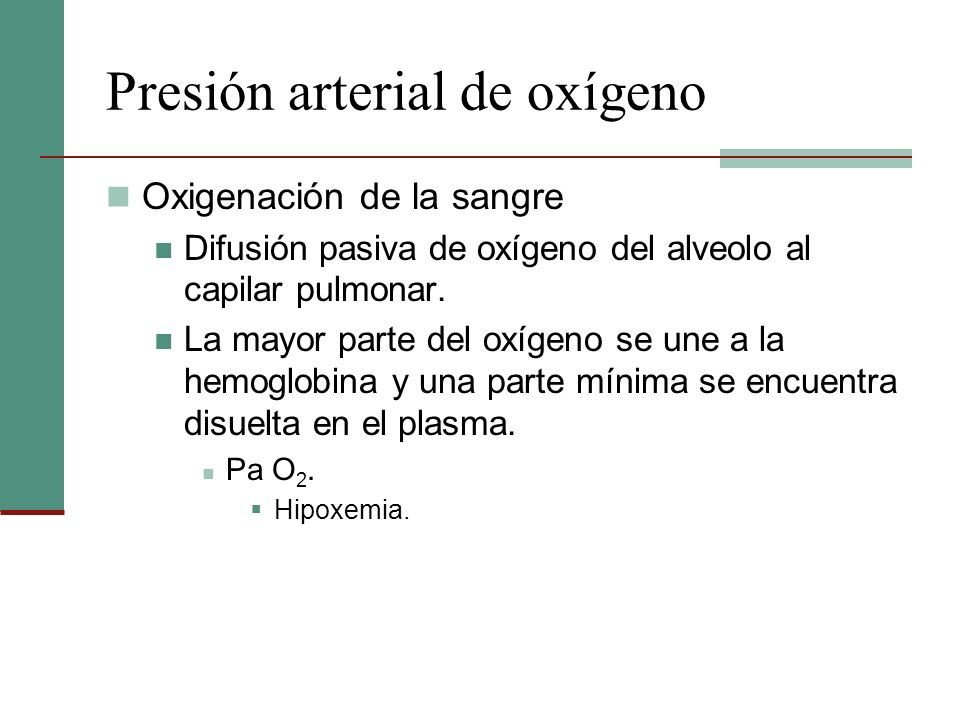 Presión arterial de oxígeno

Oxigenación de la sangre

Difusión pasiva de oxígeno del alveolo al capilar pulmonar.

La mayor parte del oxígeno se une a la hemoglobina y una parte mínima se encuentra disuelta en el plasma.

Pa $O_2$.

Hipoxemia.